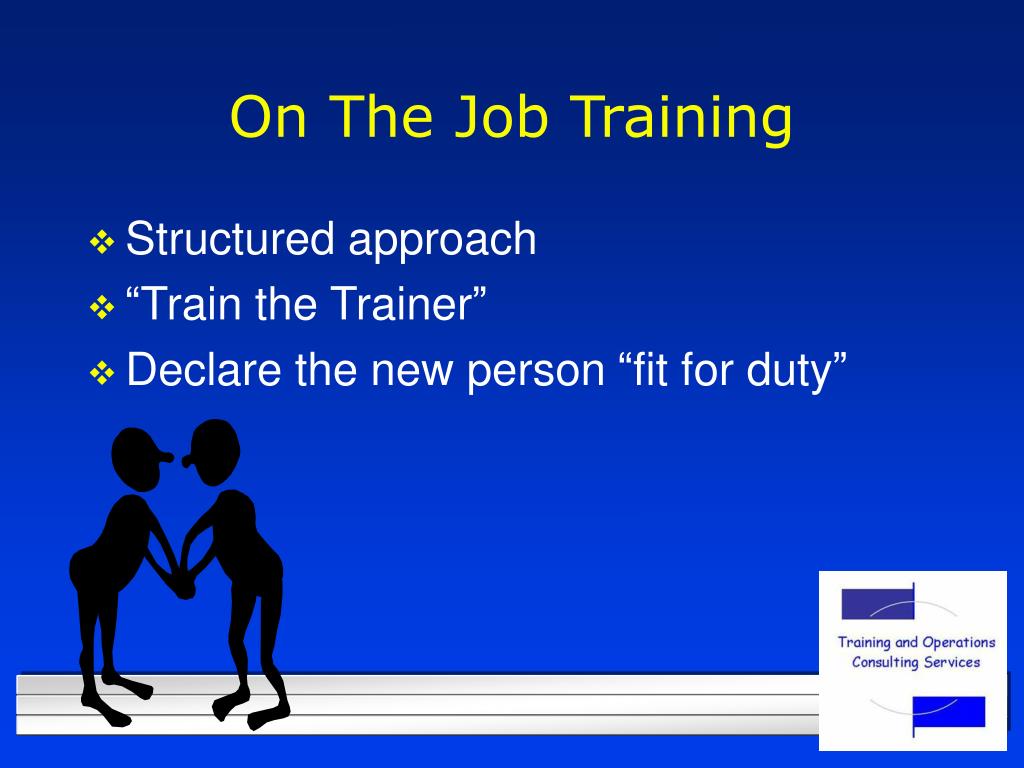 On The Job Training

❖ Structured approach
❖ “Train the Trainer”
❖ Declare the new person “fit for duty”

Training and Operations Consulting Services